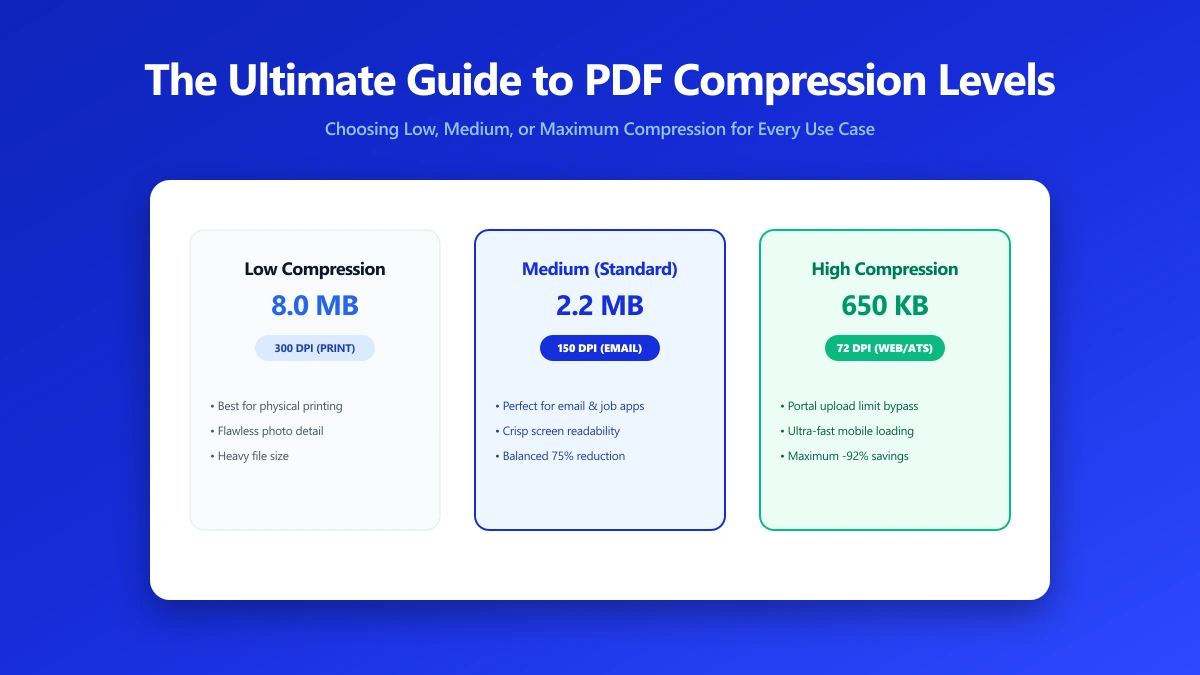 The Ultimate Guide to PDF Compression Levels

Choosing Low, Medium, or Maximum Compression for Every Use Case

Low Compression
8.0 MB
300 DPI (PRINT)

• Best for physical printing
• Flawless photo detail
• Heavy file size

Medium (Standard)
2.2 MB
150 DPI (EMAIL)

• Perfect for email & job apps
• Crisp screen readability
• Balanced 75% reduction

High Compression
650 KB
72 DPI (WEB/ATS)

• Portal upload limit bypass
• Ultra-fast mobile loading
• Maximum -92% savings